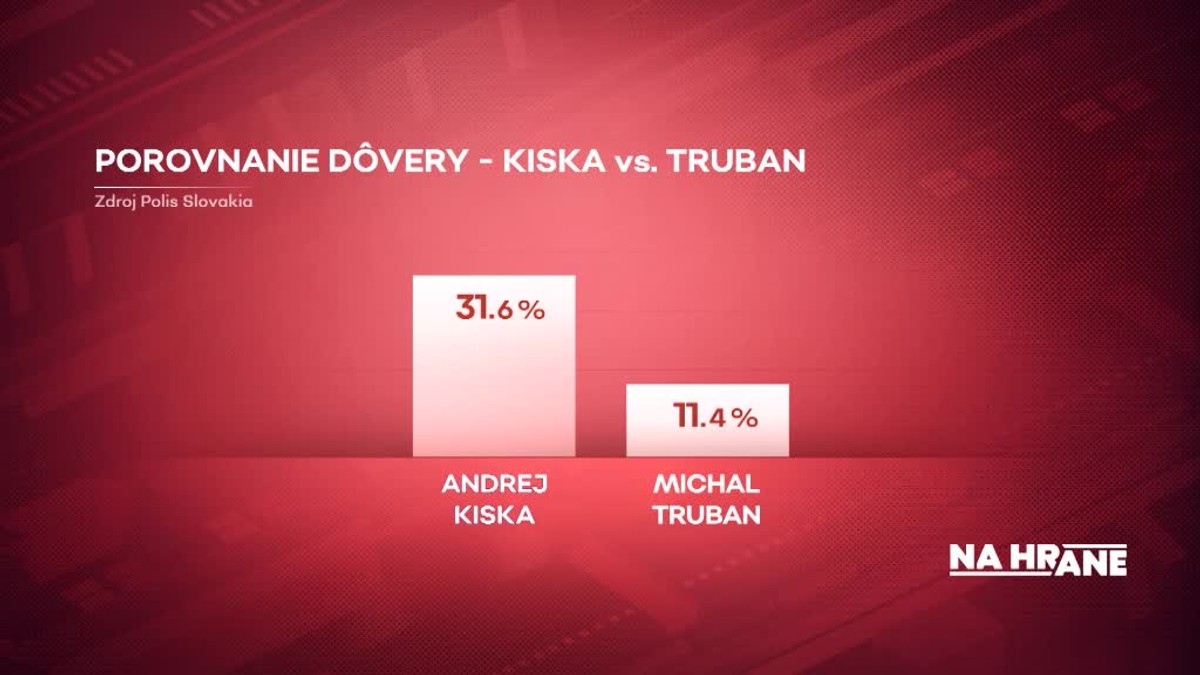 POROVNANIE DÔVERY - KISKA vs. TRUBAN

Zdroj Polis Slovakia

31.6 %

11.4 %

ANDREJ KISKA

MICHAL TRUBAN

NA HRANE